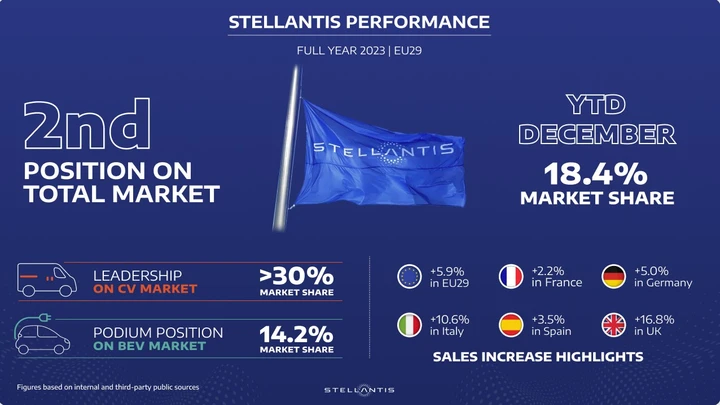 STELLANTIS PERFORMANCE

FULL YEAR 2023 | EU29

2nd
POSITION ON TOTAL MARKET

STELLANTIS

YTD DECEMBER
18.4%
MARKET SHARE

LEADERSHIP ON CV MARKET
>30%
MARKET SHARE

PODIUM POSITION ON BEV MARKET
14.2%
MARKET SHARE

+5.9% in EU29
+2.2% in France
+5.0% in Germany
+10.6% in Italy
+3.5% in Spain
+16.8% in UK

SALES INCREASE HIGHLIGHTS

Figures based on internal and third-party public sources

STELLANTIS